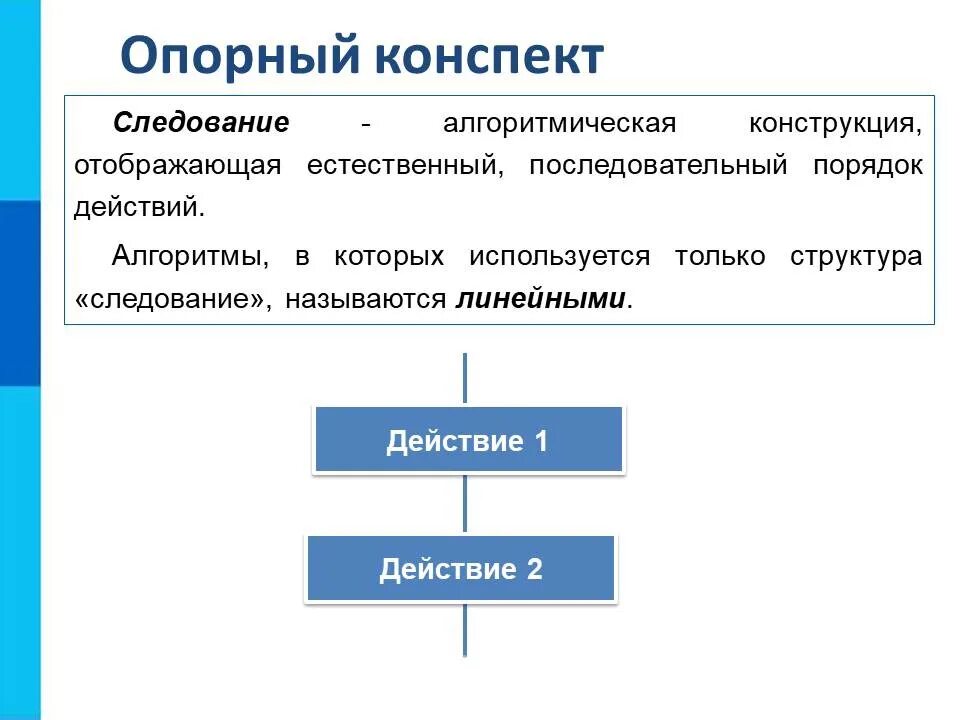 Опорный конспект

Следование - алгоритмическая конструкция, отображающая естественный, последовательный порядок действий.

Алгоритмы, в которых используется только структура «следование», называются линейными.

Действие 1

Действие 2